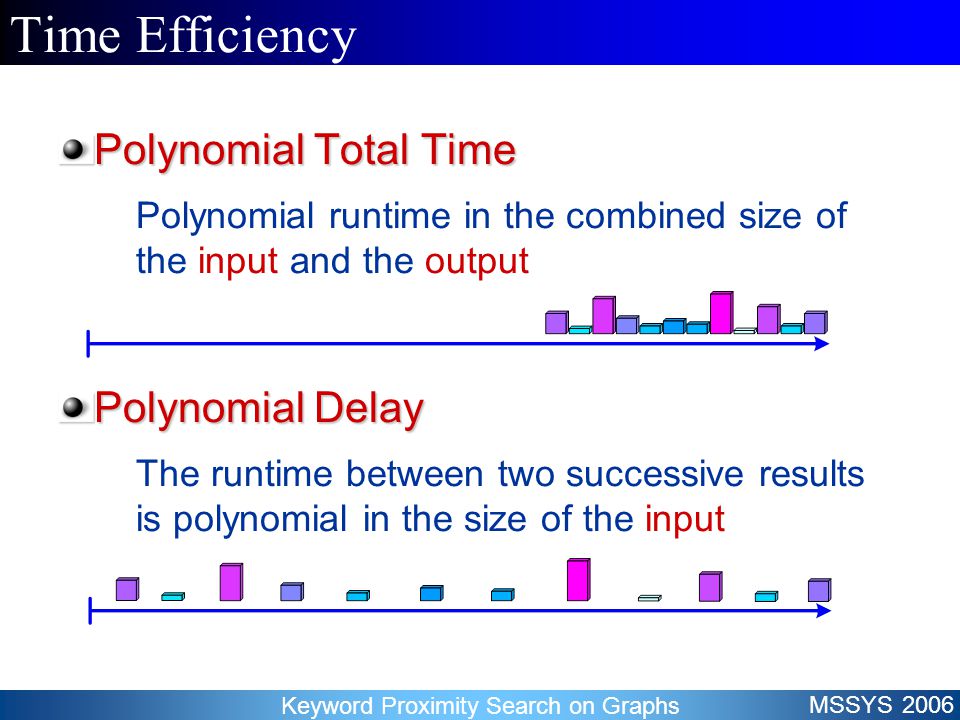 Time Efficiency

Polynomial Total Time

Polynomial runtime in the combined size of the input and the output

Polynomial Delay

The runtime between two successive results is polynomial in the size of the input

Keyword Proximity Search on Graphs

MSSYS 2006